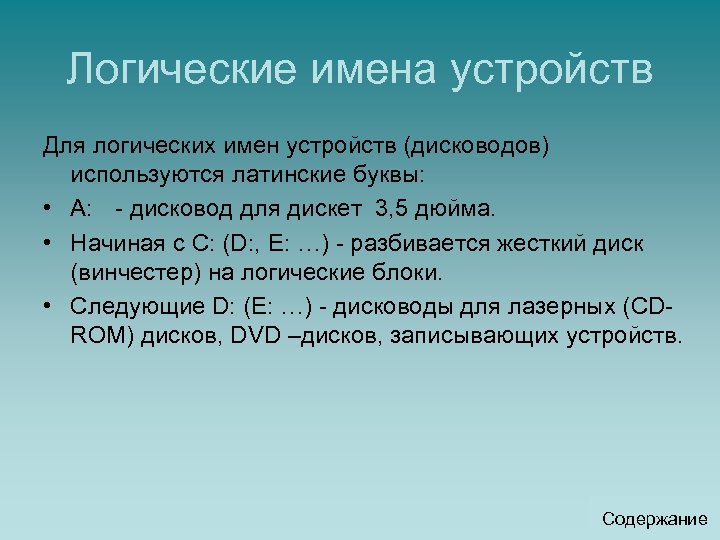 Логические имена устройств

Для логических имен устройств (дисководов) используются латинские буквы:

• А: - дисковод для дискет 3,5 дюйма.

• Начиная с С: (D:, E: …) - разбивается жесткий диск (винчестер) на логические блоки.

• Следующие D: (E: …) - дисководы для лазерных (CD-ROM) дисков, DVD –дисков, записывающих устройств.

Содержание